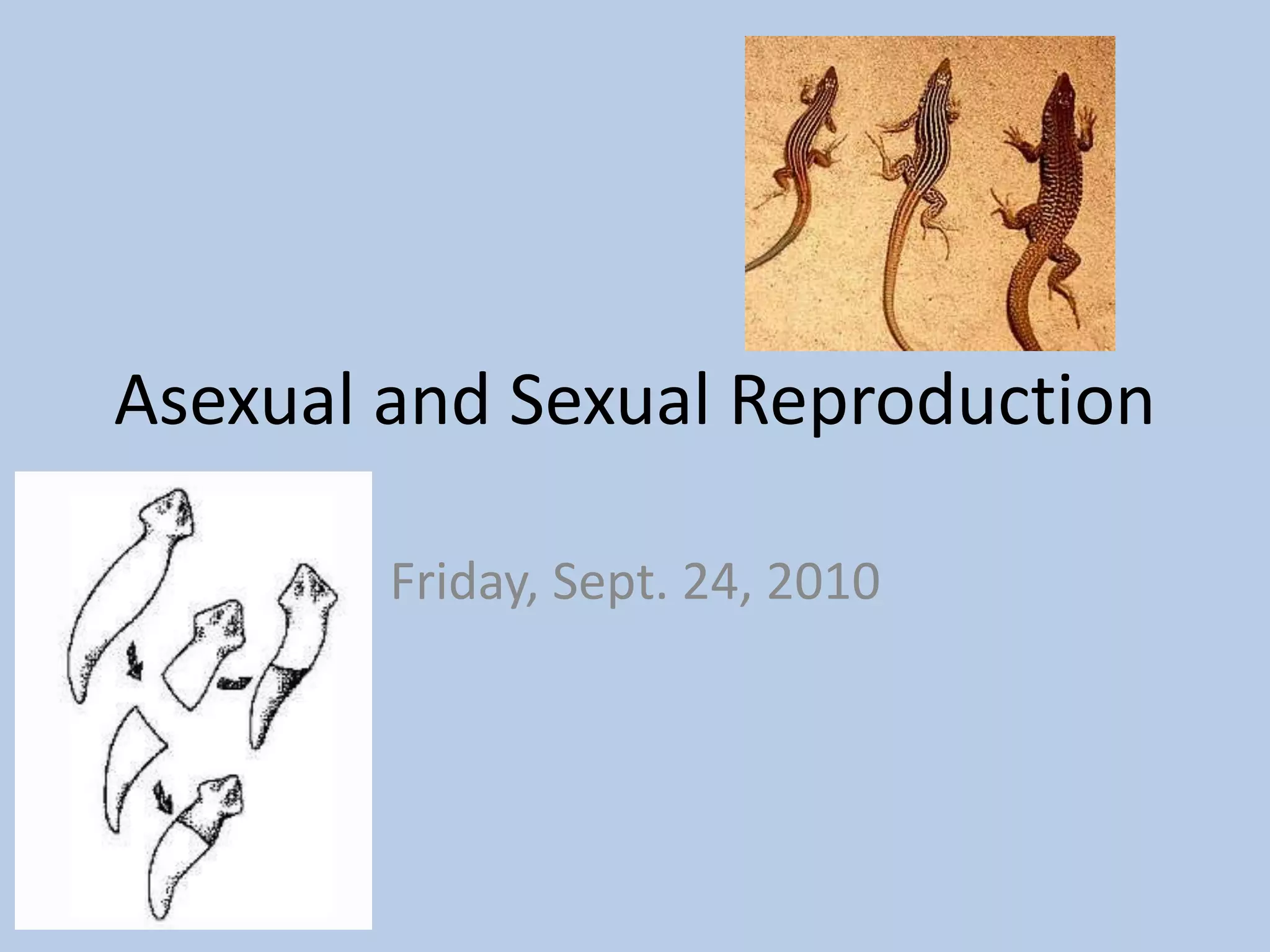 Asexual and Sexual Reproduction

Friday, Sept. 24, 2010